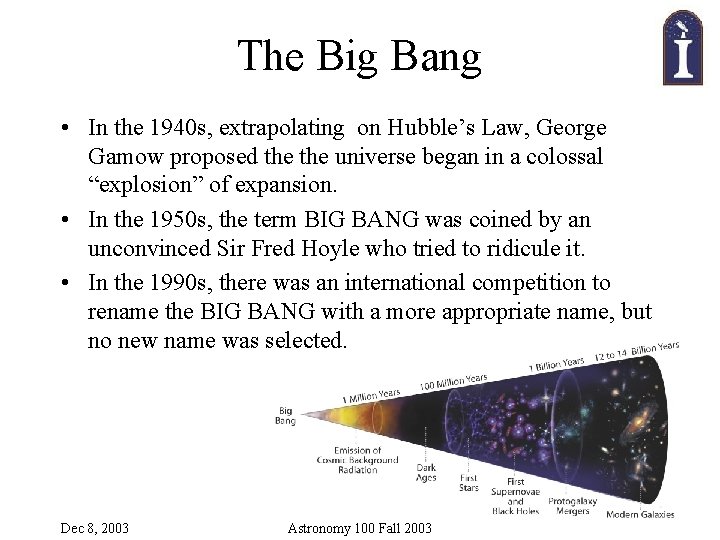 The Big Bang

• In the 1940s, extrapolating on Hubble's Law, George Gamow proposed the the universe began in a colossal "explosion" of expansion.

• In the 1950s, the term BIG BANG was coined by an unconvinced Sir Fred Hoyle who tried to ridicule it.

• In the 1990s, there was an international competition to rename the BIG BANG with a more appropriate name, but no new name was selected.

Big Bang

1 Million Years

100 Million Years

1 Billion Years

12 to 14 Billion Years

Emission of Cosmic Background Radiation

Dark Ages

First Stars

First Supernovae and Black Holes

Protogalaxy Mergers

Modern Galaxies

Dec 8, 2003

Astronomy 100 Fall 2003